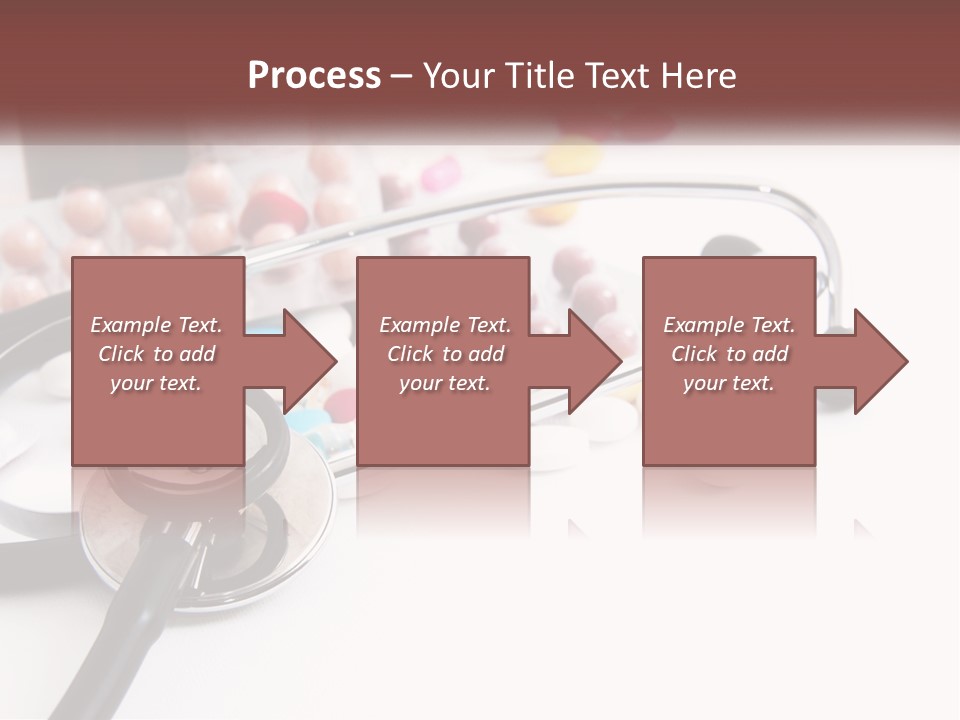 Process – Your Title Text Here

Example Text. Click to add your text.

Example Text. Click to add your text.

Example Text. Click to add your text.